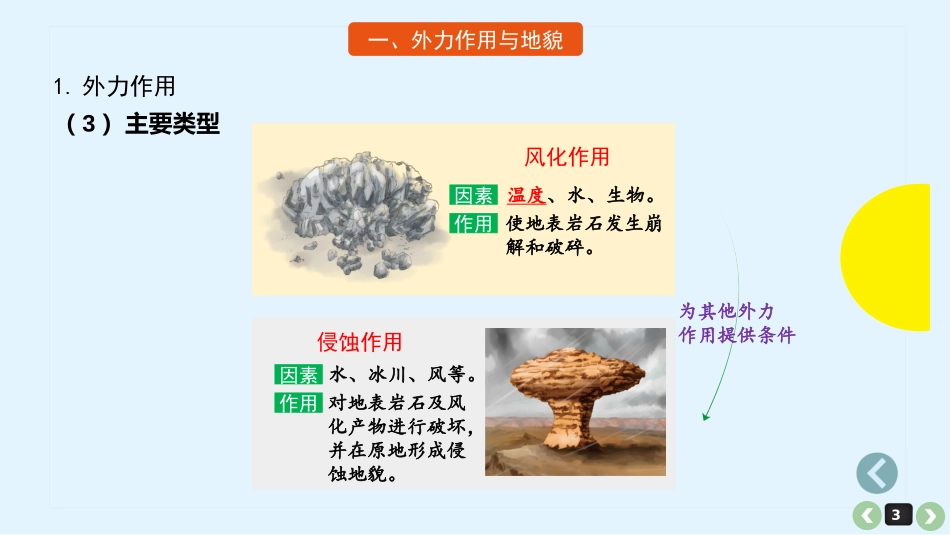 一、外力作用与地貌

1. 外力作用

（3）主要类型

风化作用

因素 温度、水、生物。

作用 使地表岩石发生崩解和破碎。

为其他外力作用提供条件

侵蚀作用

因素 水、冰川、风等。

作用 对地表岩石及风化产物进行破坏，并在原地形成侵蚀地貌。

3